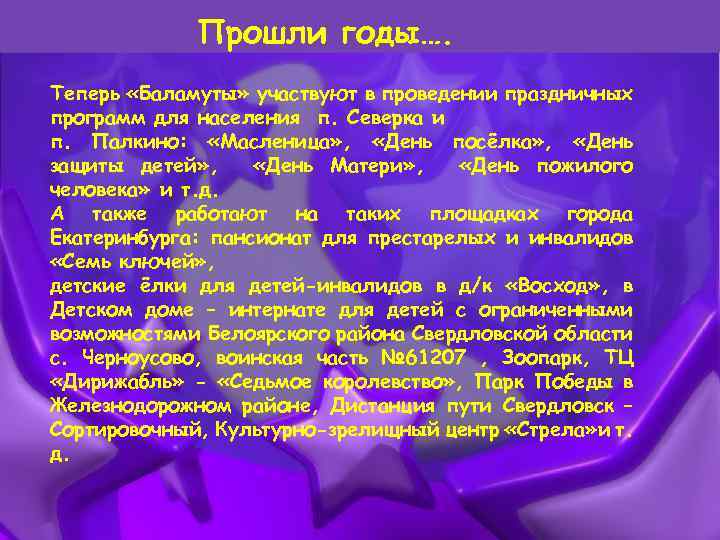 Прошли годы….

Теперь «Баламуты» участвуют в проведении праздничных программ для населения п. Северка и п. Палкино: «Масленица», «День посёлка», «День защиты детей», «День Матери», «День пожилого человека» и т.д.
А также работают на таких площадках города Екатеринбурга: пансионат для престарелых и инвалидов «Семь ключей»,
детские ёлки для детей-инвалидов в д/к «Восход», в Детском доме – интернате для детей с ограниченными возможностями Белоярского района Свердловской области с. Черноусово, воинская часть №61207 , Зоопарк, ТЦ «Дирижабль» - «Седьмое королевство», Парк Победы в Железнодорожном районе, Дистанция пути Свердловск – Сортировочный, Культурно-зрелищный центр «Стрела»и т. д.